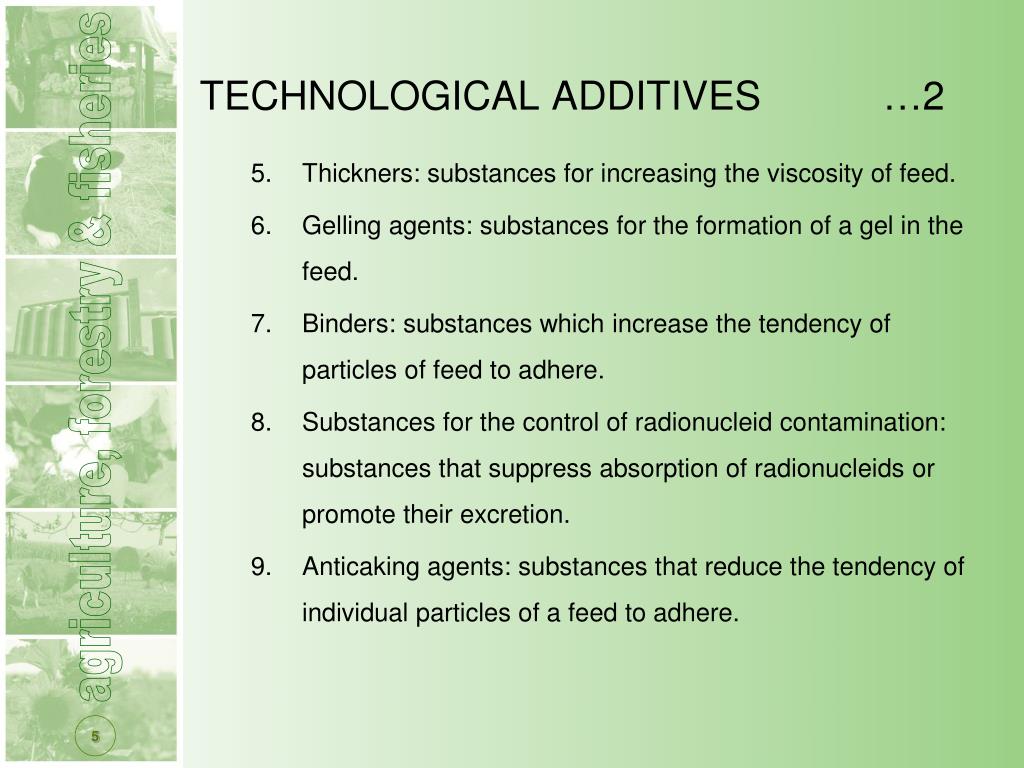 agriculture, forestry & fisheries

TECHNOLOGICAL ADDITIVES …2

5. Thickners: substances for increasing the viscosity of feed.

6. Gelling agents: substances for the formation of a gel in the feed.

7. Binders: substances which increase the tendency of particles of feed to adhere.

8. Substances for the control of radionucleid contamination: substances that suppress absorption of radionucleids or promote their excretion.

9. Anticaking agents: substances that reduce the tendency of individual particles of a feed to adhere.

5